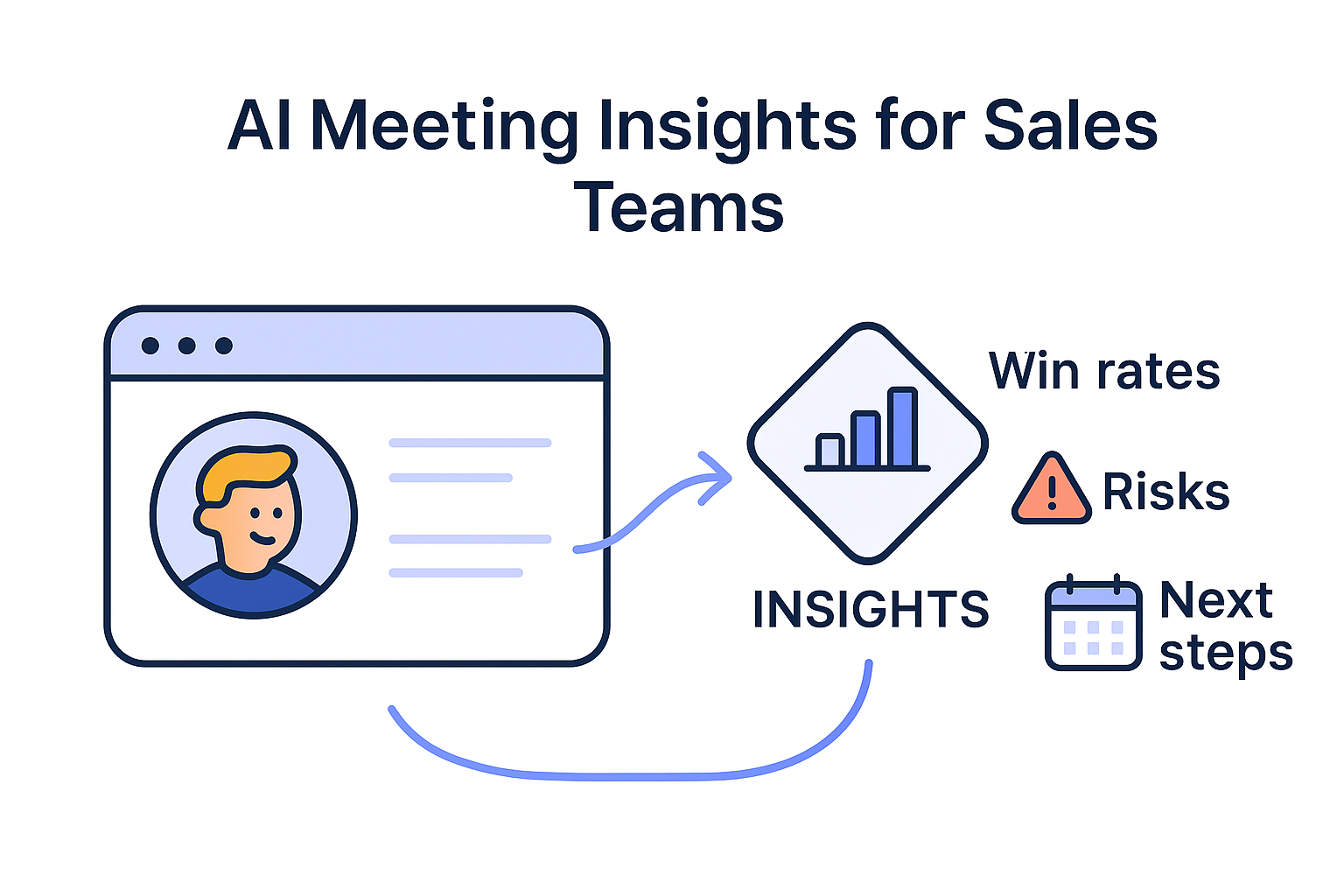 AI Meeting Insights for Sales Teams

INSIGHTS

Win rates

Risks

Next steps